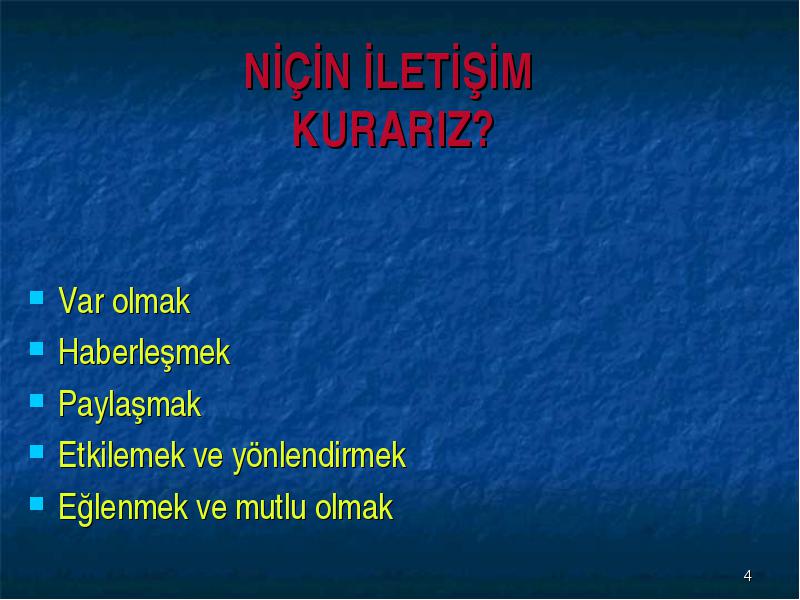 NİÇİN İLETİŞİM KURARIZ?

- Var olmak
- Haberleşmek
- Paylaşmak
- Etkilemek ve yönlendirmek
- Eğlenmek ve mutlu olmak

4